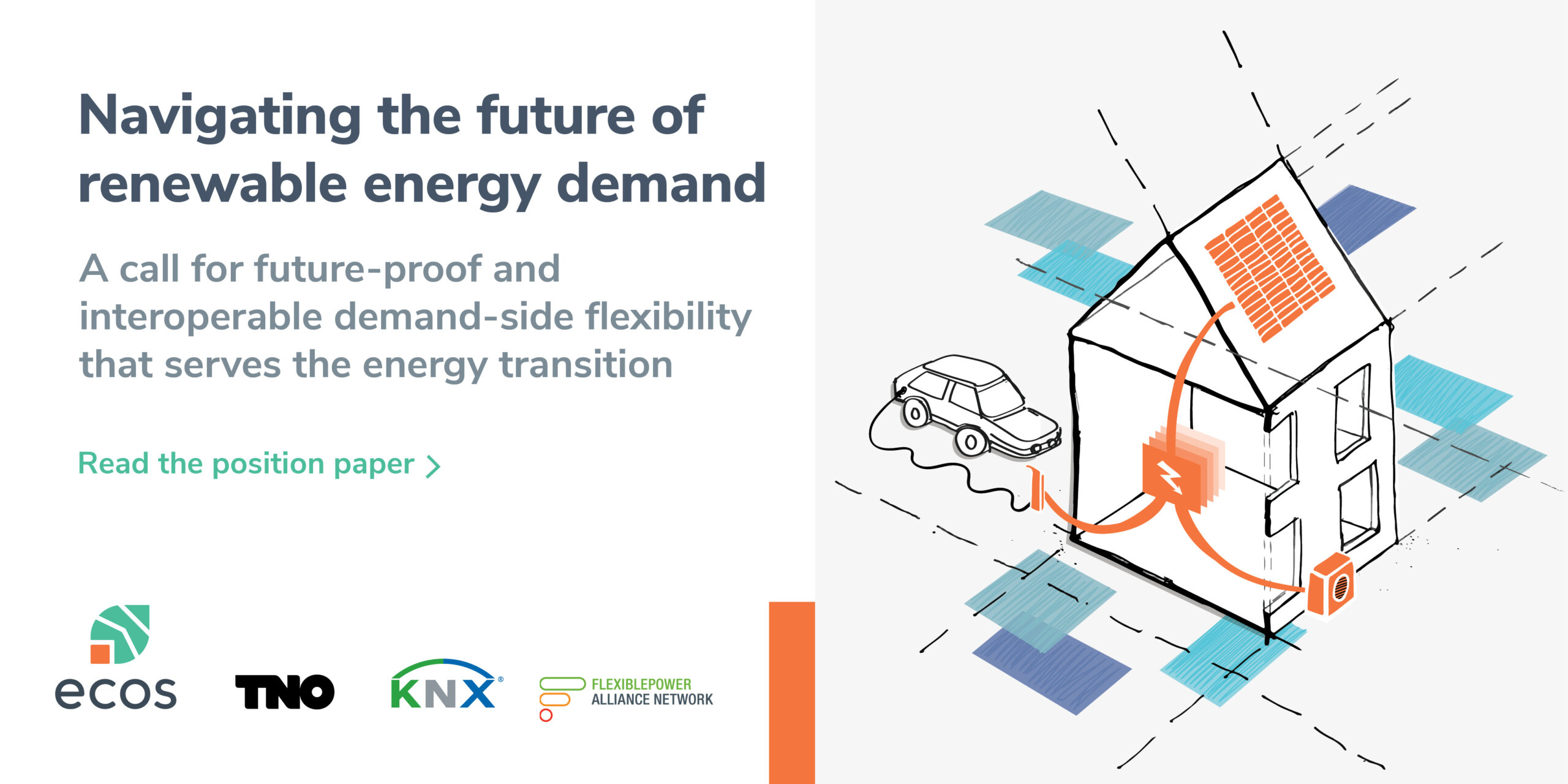 Navigating the future of renewable energy demand

A call for future-proof and interoperable demand-side flexibility that serves the energy transition

Read the position paper >

ecos

TNO

KNX®

FLEXIBLEPOWER ALLIANCE NETWORK